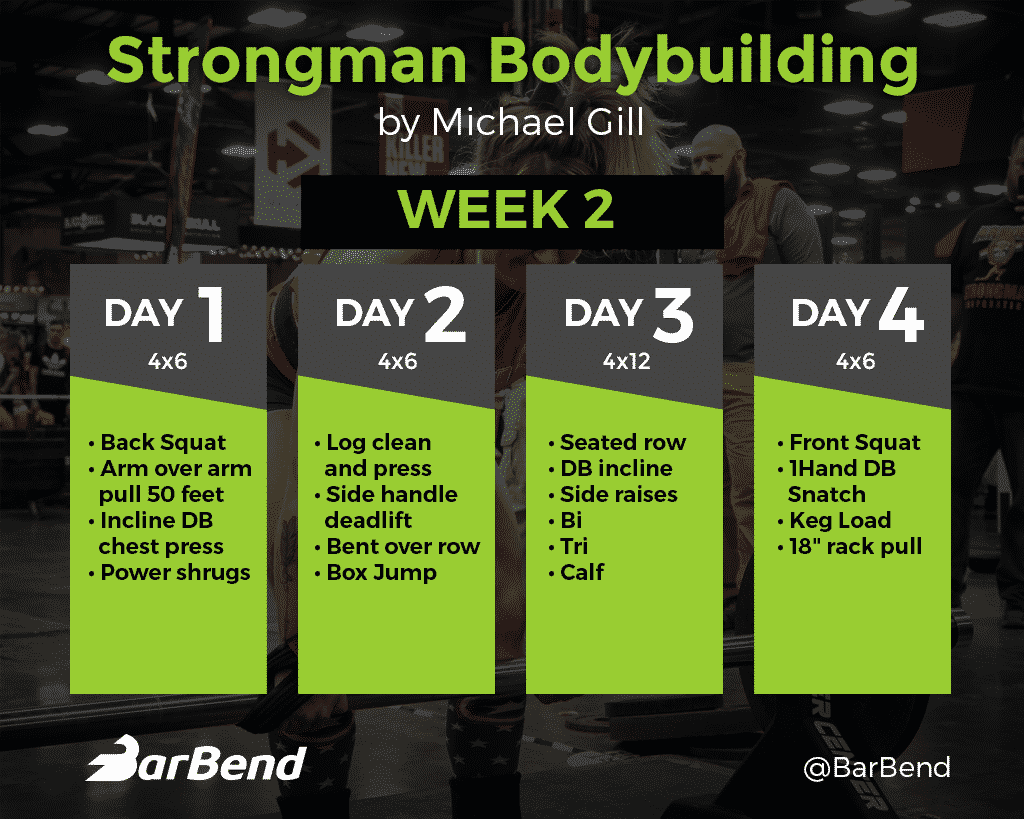 Strongman Bodybuilding
by Michael Gill

WEEK 2

DAY 1
4x6
• Back Squat
• Arm over arm pull 50 feet
• Incline DB chest press
• Power shrugs

DAY 2
4x6
• Log clean and press
• Side handle deadlift
• Bent over row
• Box Jump

DAY 3
4x12
• Seated row
• DB incline
• Side raises
• Bi
• Tri
• Calf

DAY 4
4x6
• Front Squat
• 1Hand DB Snatch
• Keg Load
• 18" rack pull

BarBend

@BarBend